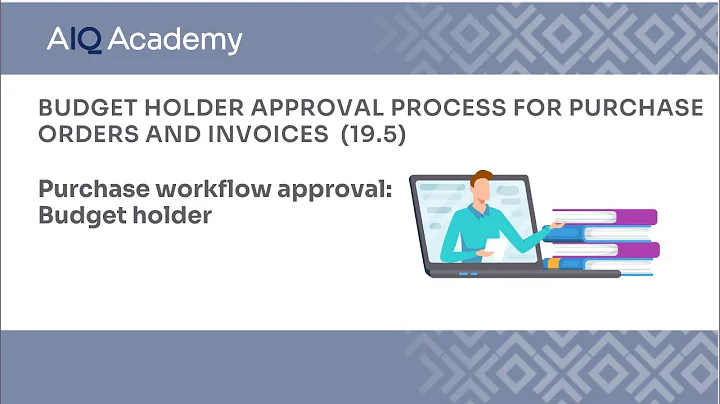 AIQ Academy

BUDGET HOLDER APPROVAL PROCESS FOR PURCHASE ORDERS AND INVOICES (19.5)

Purchase workflow approval: Budget holder